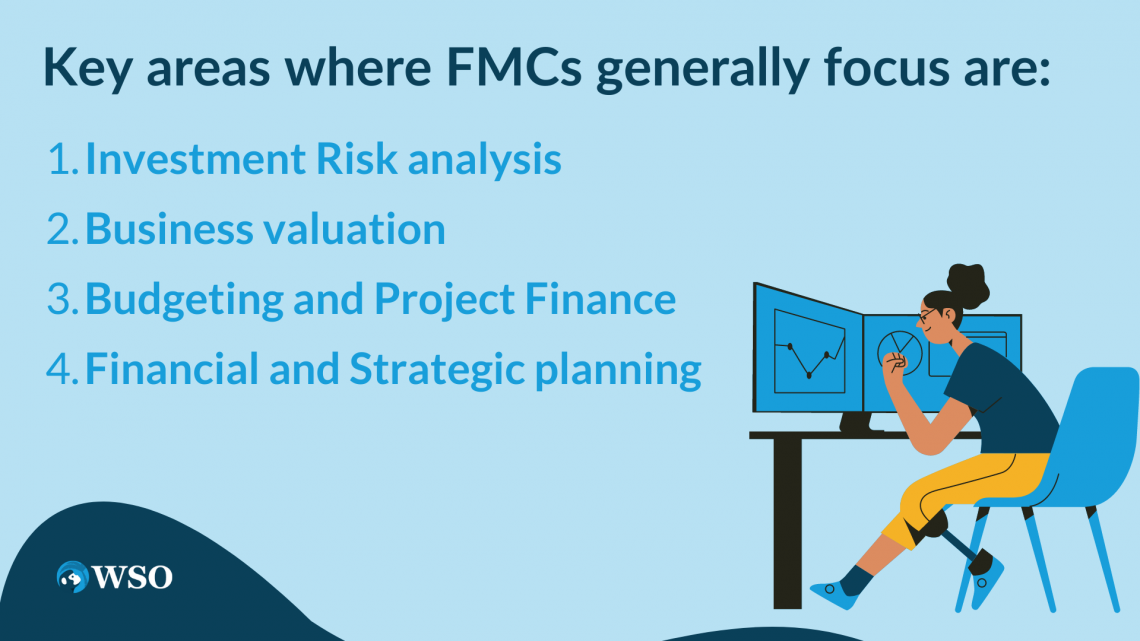 Key areas where FMCs generally focus are:

1. Investment Risk analysis
2. Business valuation
3. Budgeting and Project Finance
4. Financial and Strategic planning

WSO